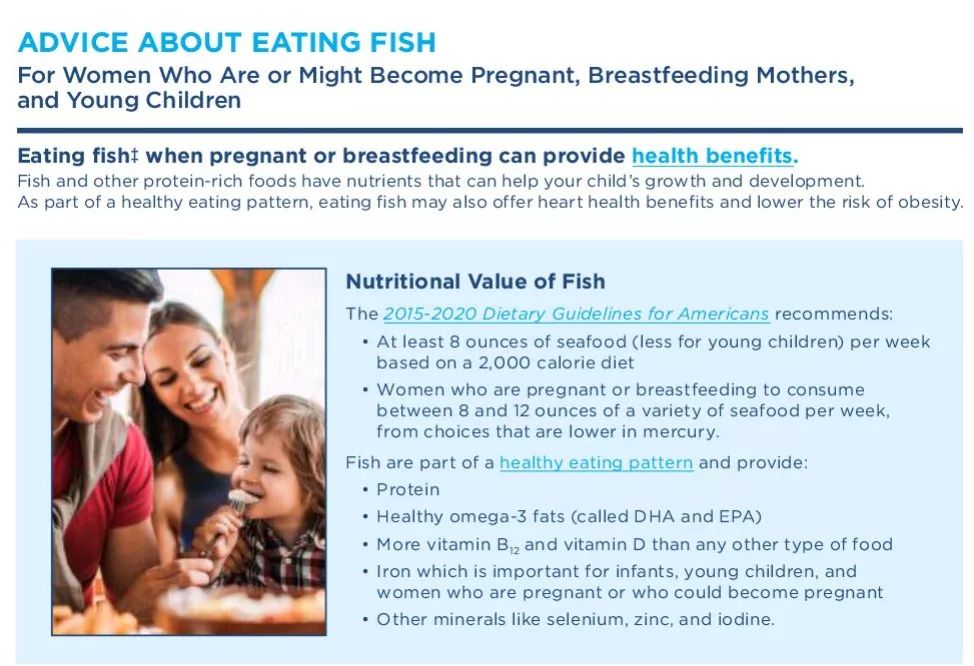 ADVICE ABOUT EATING FISH
For Women Who Are or Might Become Pregnant, Breastfeeding Mothers, and Young Children

Eating fish‡ when pregnant or breastfeeding can provide health benefits.
Fish and other protein-rich foods have nutrients that can help your child's growth and development. As part of a healthy eating pattern, eating fish may also offer heart health benefits and lower the risk of obesity.

Nutritional Value of Fish
The 2015-2020 Dietary Guidelines for Americans recommends:
• At least 8 ounces of seafood (less for young children) per week based on a 2,000 calorie diet
• Women who are pregnant or breastfeeding to consume between 8 and 12 ounces of a variety of seafood per week, from choices that are lower in mercury.

Fish are part of a healthy eating pattern and provide:
• Protein
• Healthy omega-3 fats (called DHA and EPA)
• More vitamin $B_{12}$ and vitamin D than any other type of food
• Iron which is important for infants, young children, and women who are pregnant or who could become pregnant
• Other minerals like selenium, zinc, and iodine.